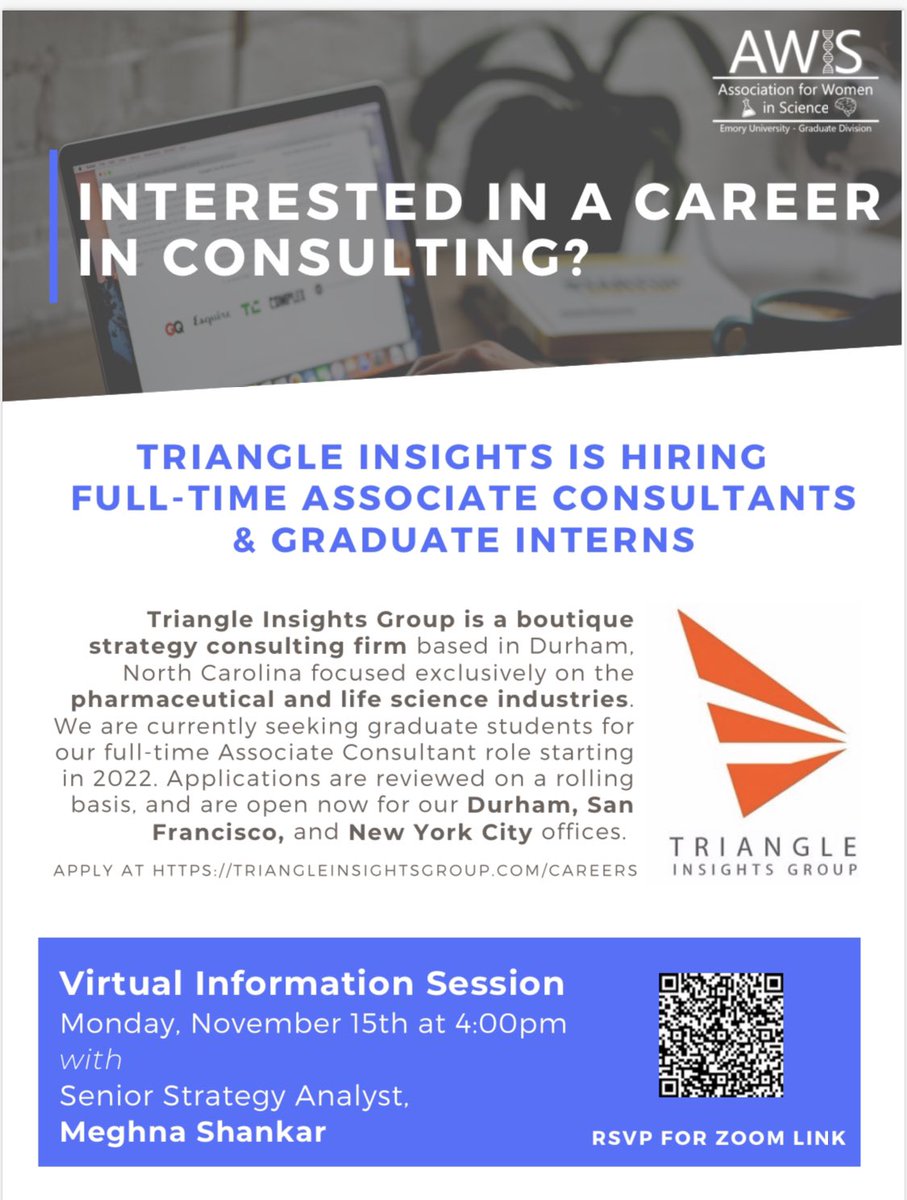 AWIS
Association for Women in Science
Emory University - Graduate Division

INTERESTED IN A CAREER IN CONSULTING?

GQ Esquire TC COMPLEX

TRIANGLE INSIGHTS IS HIRING FULL-TIME ASSOCIATE CONSULTANTS & GRADUATE INTERNS

Triangle Insights Group is a boutique strategy consulting firm based in Durham, North Carolina focused exclusively on the pharmaceutical and life science industries. We are currently seeking graduate students for our full-time Associate Consultant role starting in 2022. Applications are reviewed on a rolling basis, and are open now for our Durham, San Francisco, and New York City offices.

APPLY AT HTTPS://TRIANGLEINSIGHTSGROUP.COM/CAREERS

TRIANGLE
INSIGHTS GROUP

Virtual Information Session
Monday, November 15th at 4:00pm
with
Senior Strategy Analyst,
Meghna Shankar

RSVP FOR ZOOM LINK